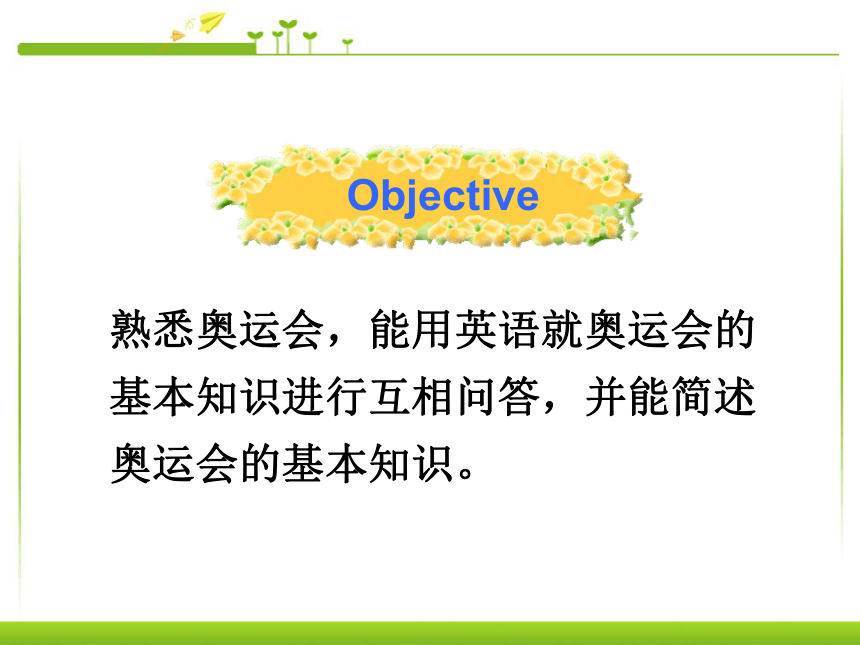 Objective

熟悉奥运会，能用英语就奥运会的基本知识进行互相问答，并能简述奥运会的基本知识。